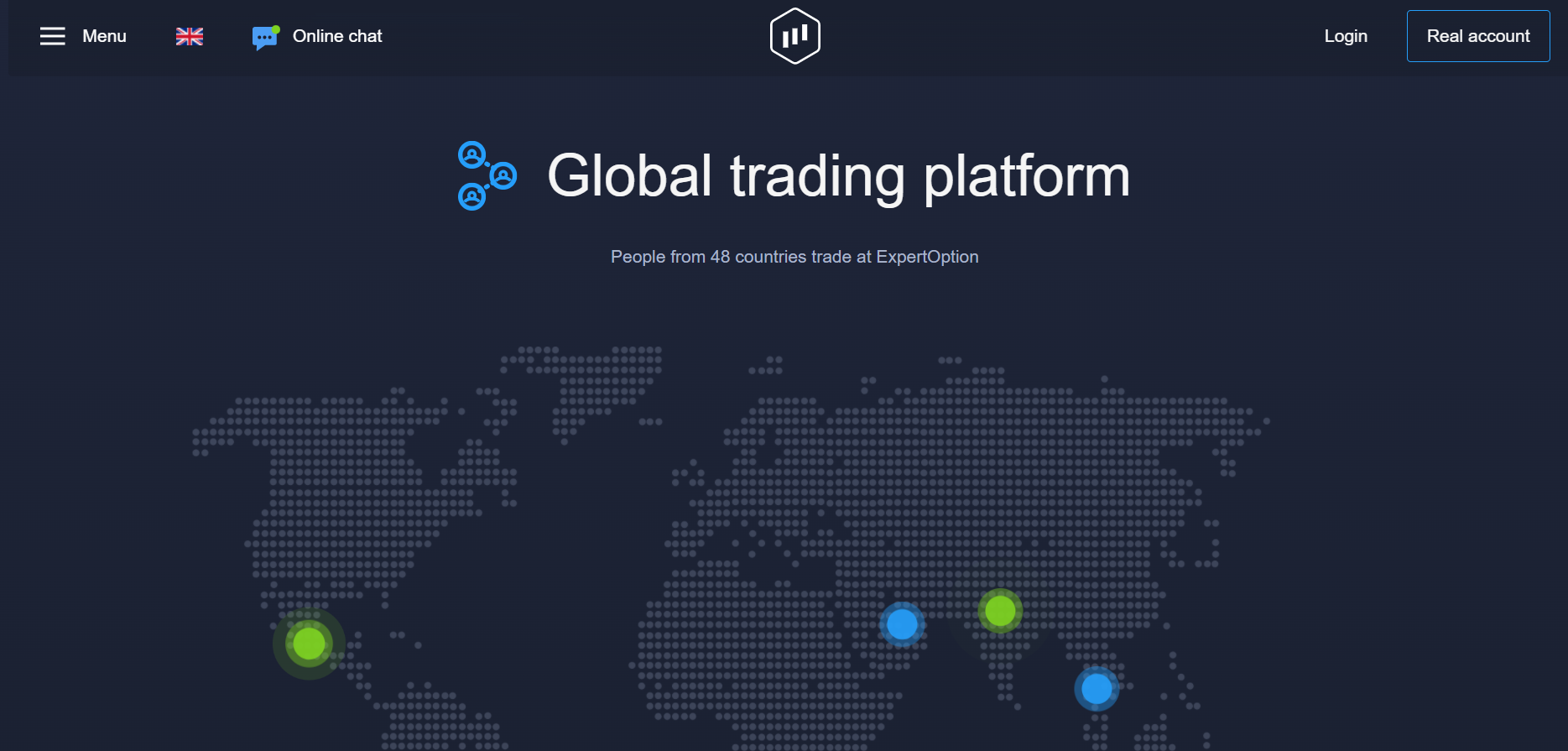 Menu

Online chat

Login

Real account

Global trading platform

People from 48 countries trade at ExpertOption